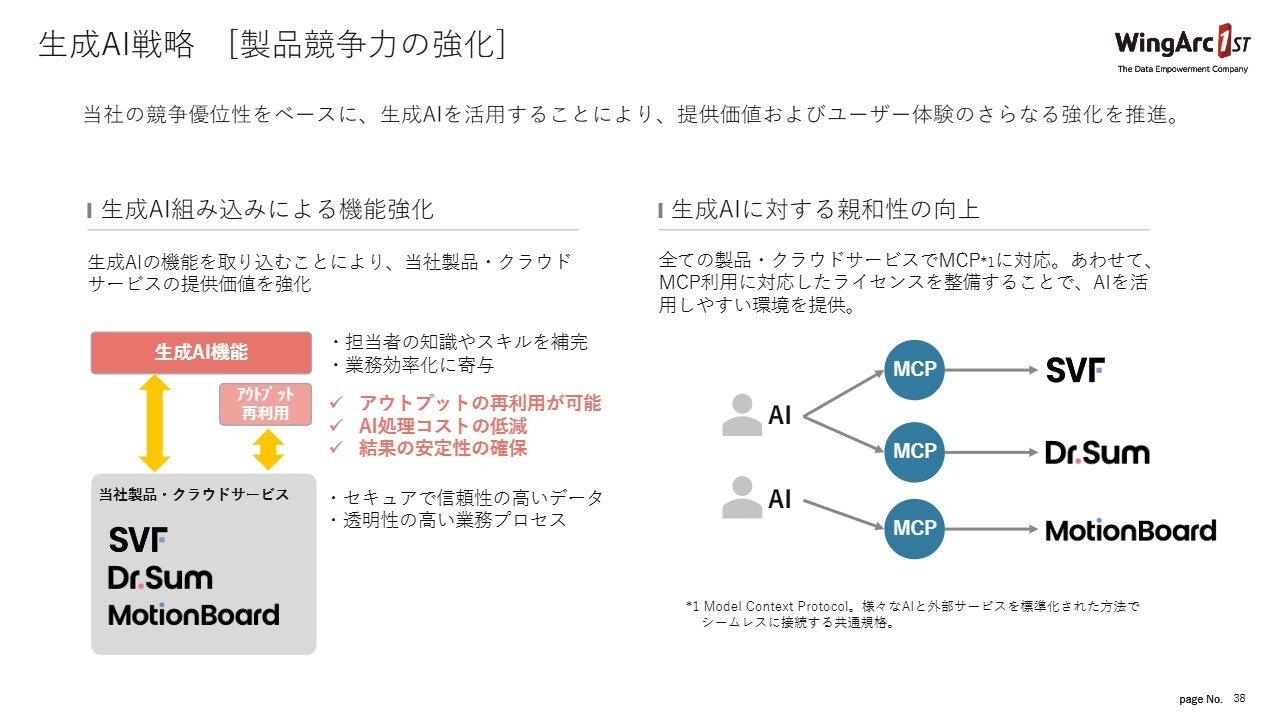 生成AI戦略 [製品競争力の強化]

WingArc 1ST
The Data Empowerment Company

当社の競争優位性をベースに、生成AIを活用することにより、提供価値およびユーザー体験のさらなる強化を推進。

生成AI組み込みによる機能強化

生成AIの機能を取り込むことにより、当社製品・クラウドサービスの提供価値を強化

生成AI機能

アウトプット再利用

・担当者の知識やスキルを補完
・業務効率化に寄与

✓ アウトプットの再利用が可能
✓ AI処理コストの低減
✓ 結果の安定性の確保

当社製品・クラウドサービス

SVF
Dr.Sum
MotionBoard

・セキュアで信頼性の高いデータ
・透明性の高い業務プロセス

生成AIに対する親和性の向上

全ての製品・クラウドサービスでMCP*1に対応。あわせて、MCP利用に対応したライセンスを整備することで、AIを活用しやすい環境を提供。

AI
AI
MCP
MCP
MCP
SVF
Dr.Sum
MotionBoard

*1 Model Context Protocol。様々なAIと外部サービスを標準化された方法でシームレスに接続する共通規格。

page No. 38